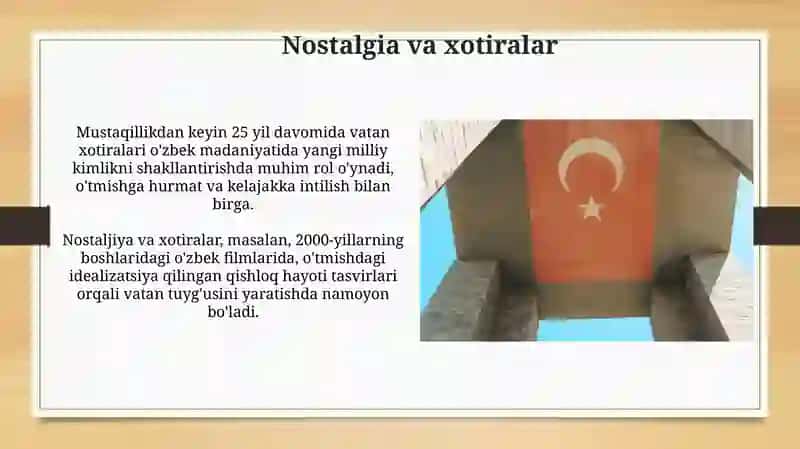 Nostalgia va xotiralar

Mustaqillikdan keyin 25 yil davomida vatan xotiralari o'zbek madaniyatida yangi milliy kimlikni shakllantirishda muhim rol o'ynadi, o'tmishga hurmat va kelajakka intilish bilan birga.

Nostaljiya va xotiralar, masalan, 2000-yillarning boshlaridagi o'zbek filmlarida, o'tmishdagi idealizatsiya qilingan qishloq hayoti tasvirlari orqali vatan tuyg'usini yaratishda namoyon bo'ladi.